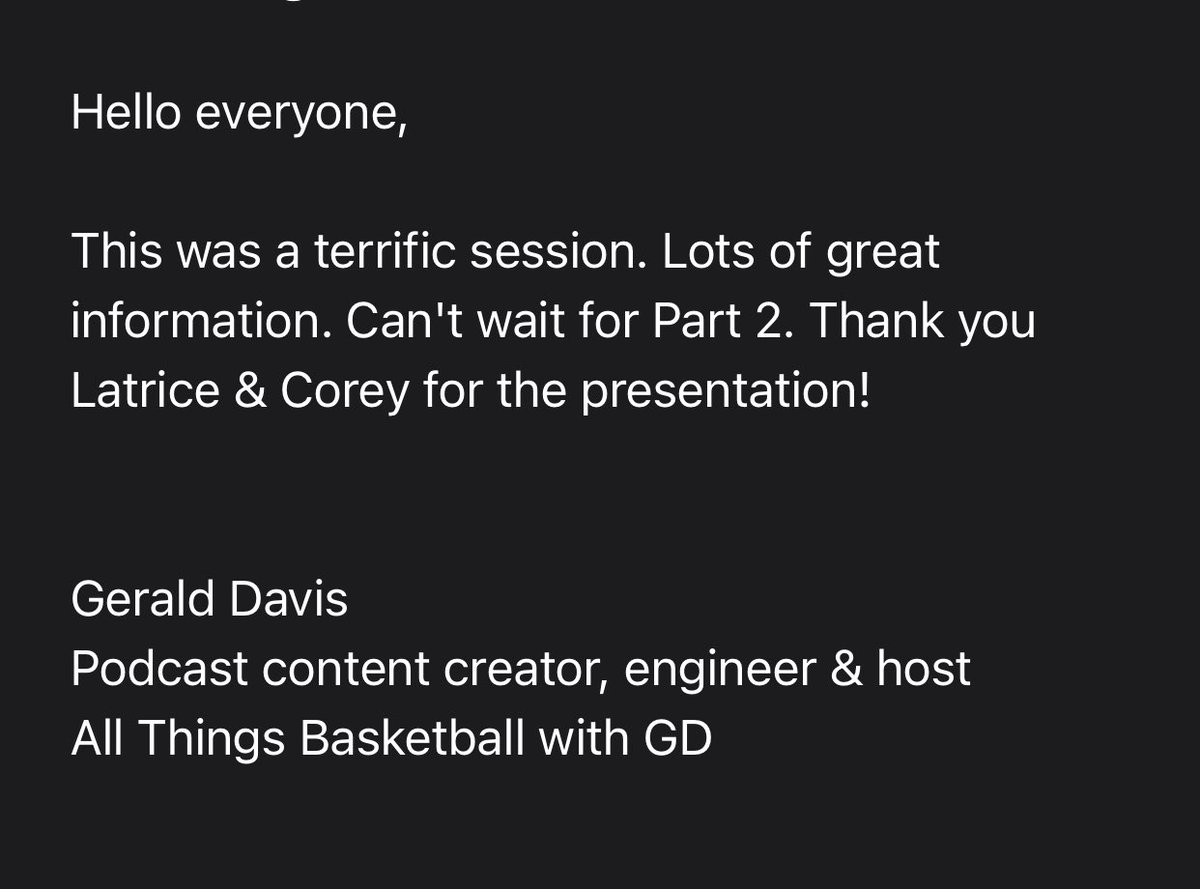 Hello everyone,

This was a terrific session. Lots of great information. Can't wait for Part 2. Thank you Latrice & Corey for the presentation!

Gerald Davis
Podcast content creator, engineer & host
All Things Basketball with GD